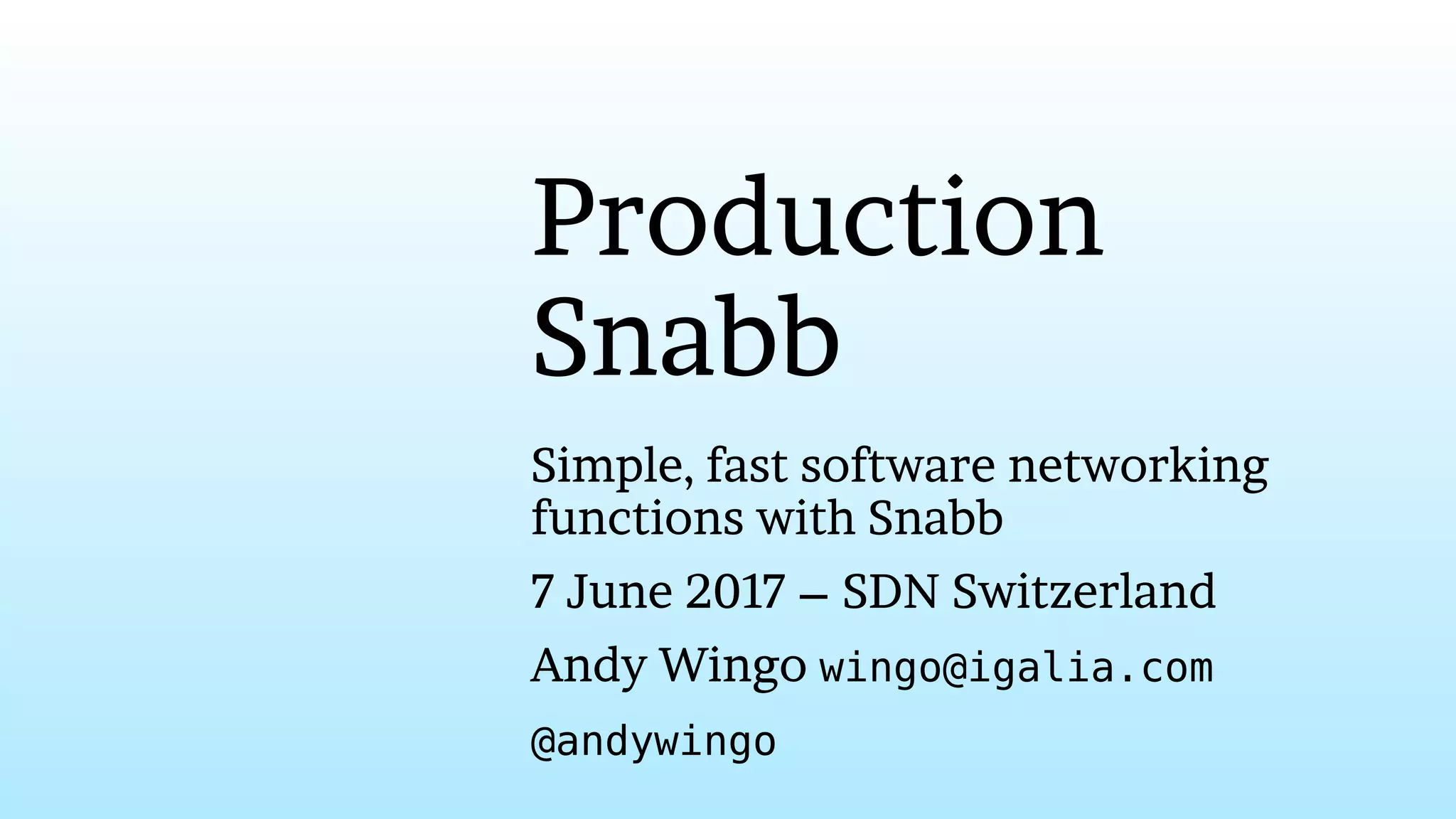 Production Snabb

Simple, fast software networking functions with Snabb

7 June 2017 – SDN Switzerland

Andy Wingo wingo@igalia.com

@andywingo